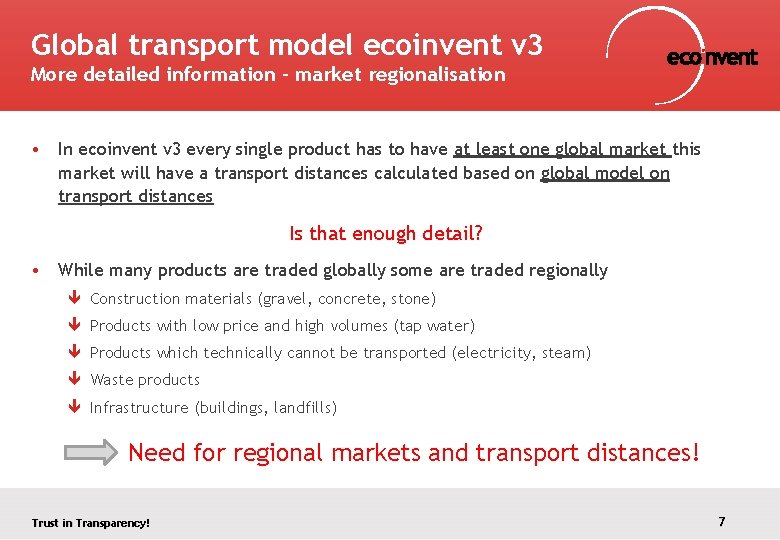 Global transport model ecoinvent v3
More detailed information - market regionalisation

ecoinvent

• In ecoinvent v3 every single product has to have at least one global market this market will have a transport distances calculated based on global model on transport distances

Is that enough detail?

• While many products are traded globally some are traded regionally
  Construction materials (gravel, concrete, stone)
  Products with low price and high volumes (tap water)
  Products which technically cannot be transported (electricity, steam)
  Waste products
  Infrastructure (buildings, landfills)

Need for regional markets and transport distances!

Trust in Transparency!

7